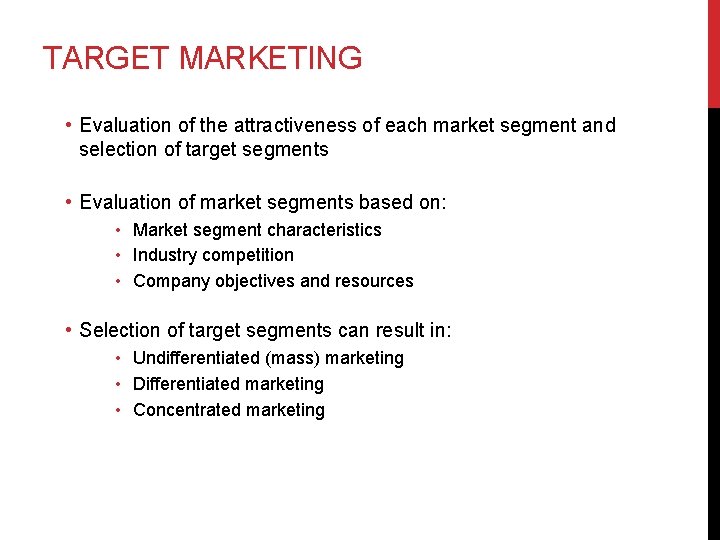 TARGET MARKETING

• Evaluation of the attractiveness of each market segment and selection of target segments

• Evaluation of market segments based on:
  • Market segment characteristics
  • Industry competition
  • Company objectives and resources

• Selection of target segments can result in:
  • Undifferentiated (mass) marketing
  • Differentiated marketing
  • Concentrated marketing